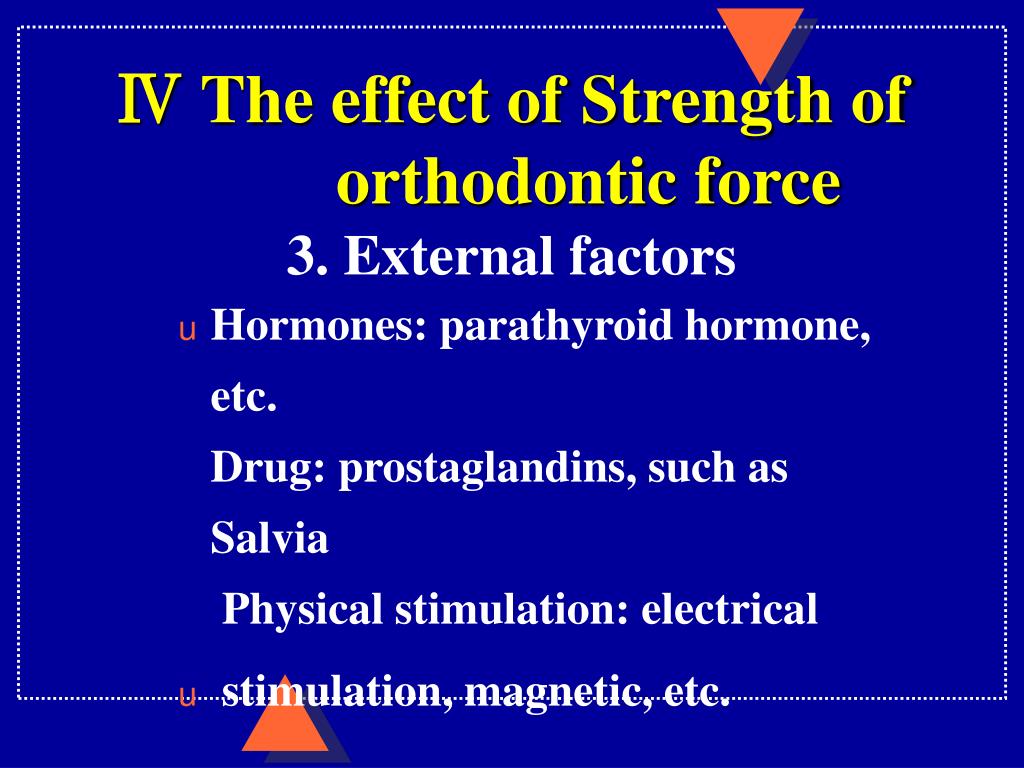 Ⅳ The effect of Strength of orthodontic force

3. External factors

u Hormones: parathyroid hormone, etc.
Drug: prostaglandins, such as Salvia
Physical stimulation: electrical

u stimulation, magnetic, etc.